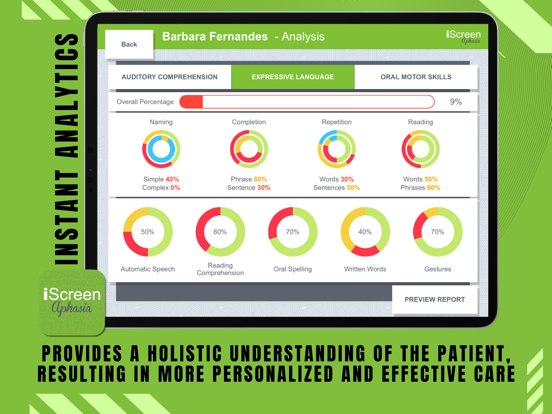 INSTANT ANALYTICS

Back

Barbara Fernandes - Analysis

iScreen Aphasia

AUDITORY COMPREHENSION

EXPRESSIVE LANGUAGE

ORAL MOTOR SKILLS

Overall Percentage

9%

Naming

Simple 40%
Complex 0%

Completion

Phrase 60%
Sentence 30%

Repetition

Words 30%
Sentences 50%

Reading

Words 50%
Phrases 60%

50%
Automatic Speech

60%
Reading Comprehension

70%
Oral Spelling

40%
Written Words

70%
Gestures

PREVIEW REPORT

iScreen Aphasia

PROVIDES A HOLISTIC UNDERSTANDING OF THE PATIENT, RESULTING IN MORE PERSONALIZED AND EFFECTIVE CARE